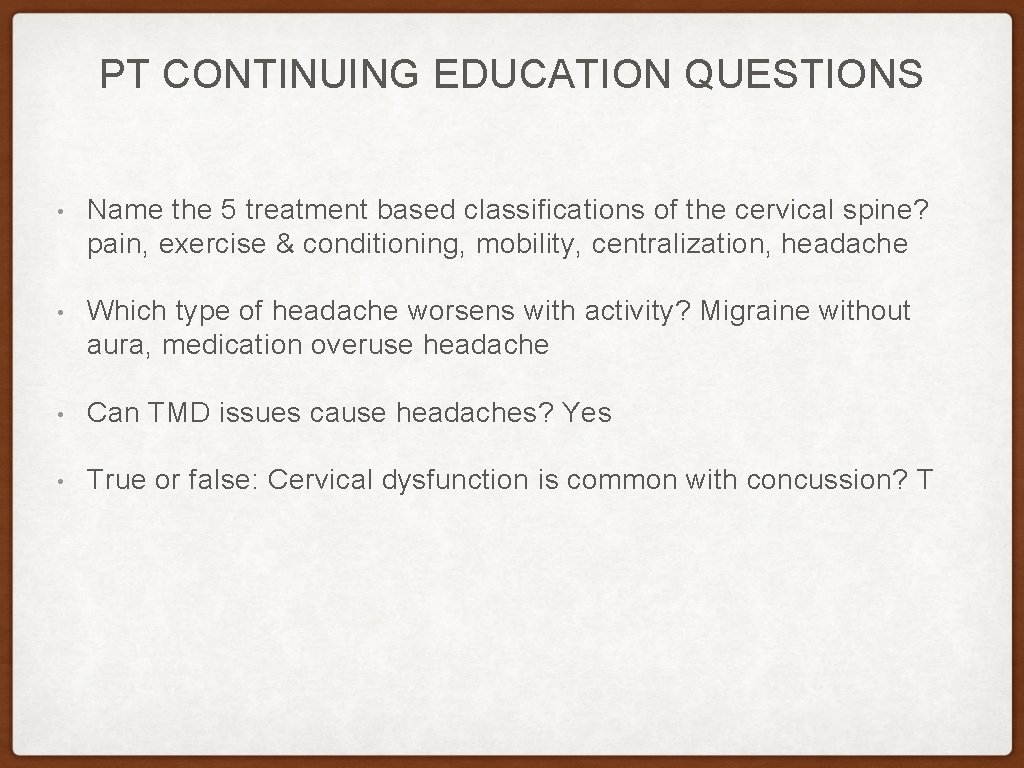 PT CONTINUING EDUCATION QUESTIONS

• Name the 5 treatment based classifications of the cervical spine? pain, exercise & conditioning, mobility, centralization, headache

• Which type of headache worsens with activity? Migraine without aura, medication overuse headache

• Can TMD issues cause headaches? Yes

• True or false: Cervical dysfunction is common with concussion? T